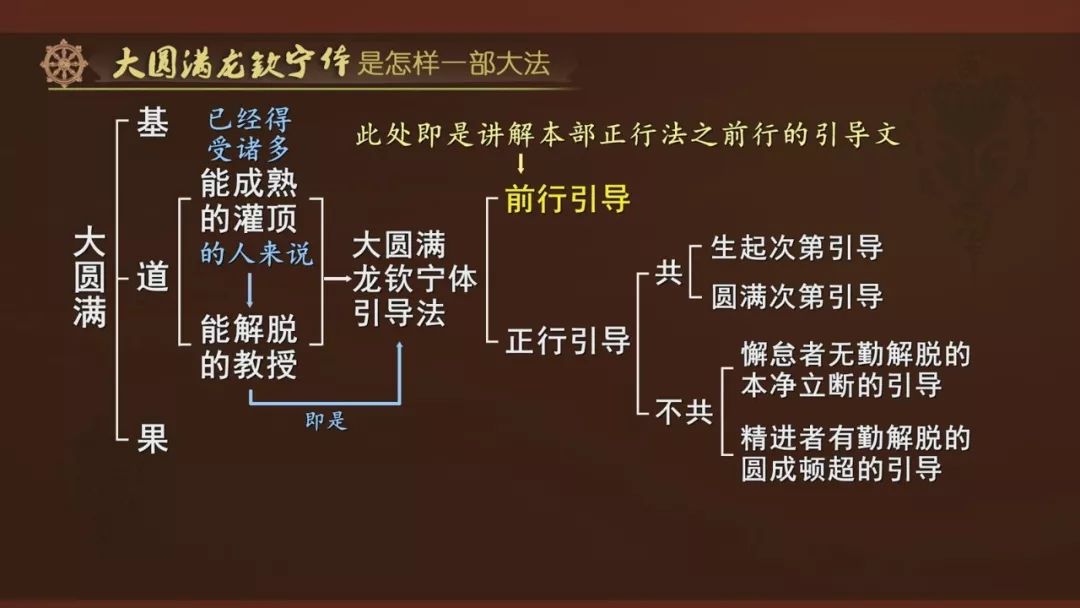 大圆满龙钦宁体是怎样一部大法

大圆满

基

道

果

已经得受诸多

能成熟的灌顶

的人来说

能解脱的教授

即是

大圆满龙钦宁体引导法

此处即是讲解本部正行法之前行的引导文

前行引导

正行引导

共

生起次第引导

圆满次第引导

不共

懈怠者无勤解脱的本净立断的引导

精进者有勤解脱的圆成顿超的引导